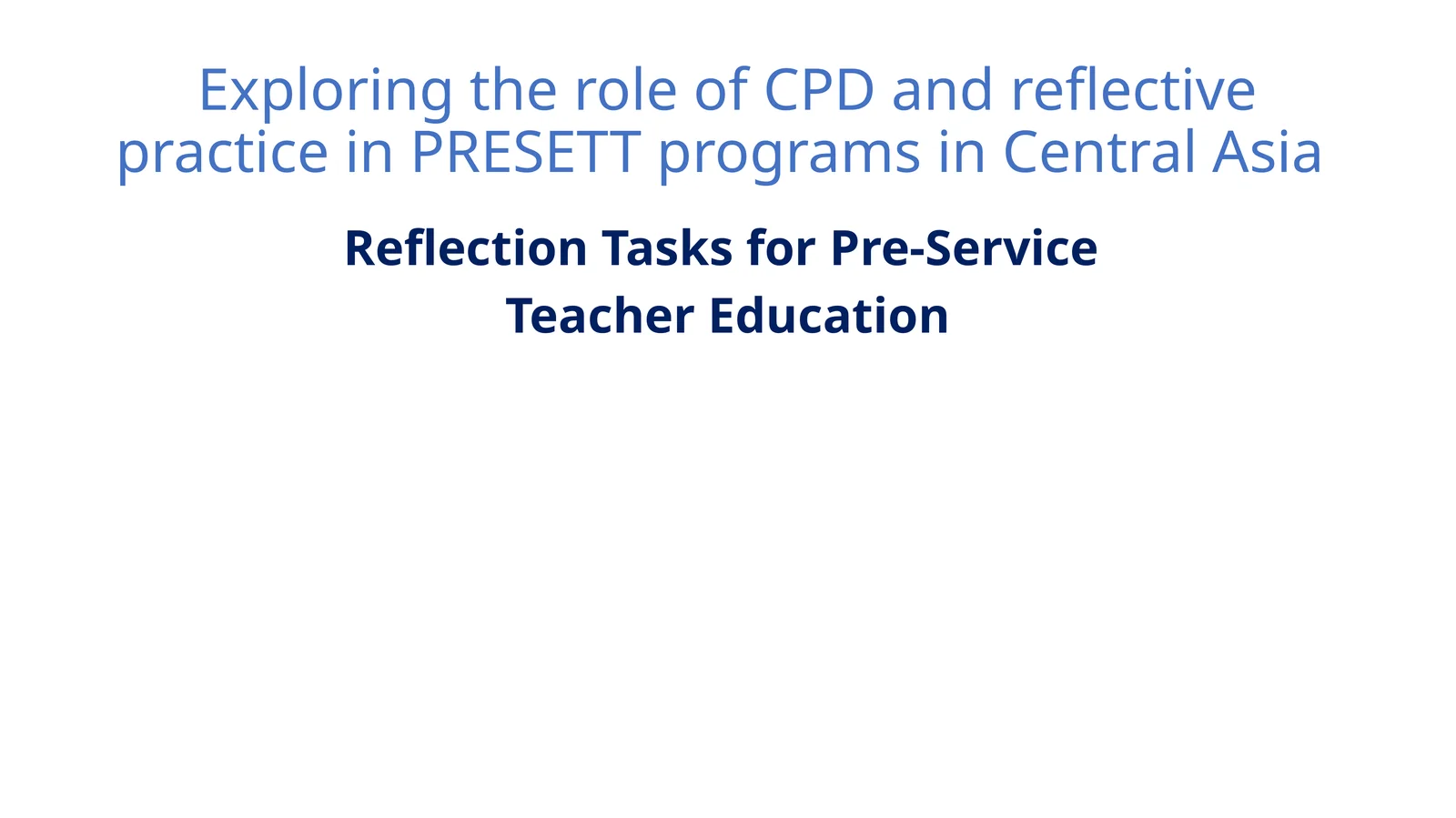 Exploring the role of CPD and reflective practice in PRESETT programs in Central Asia

Reflection Tasks for Pre-Service Teacher Education